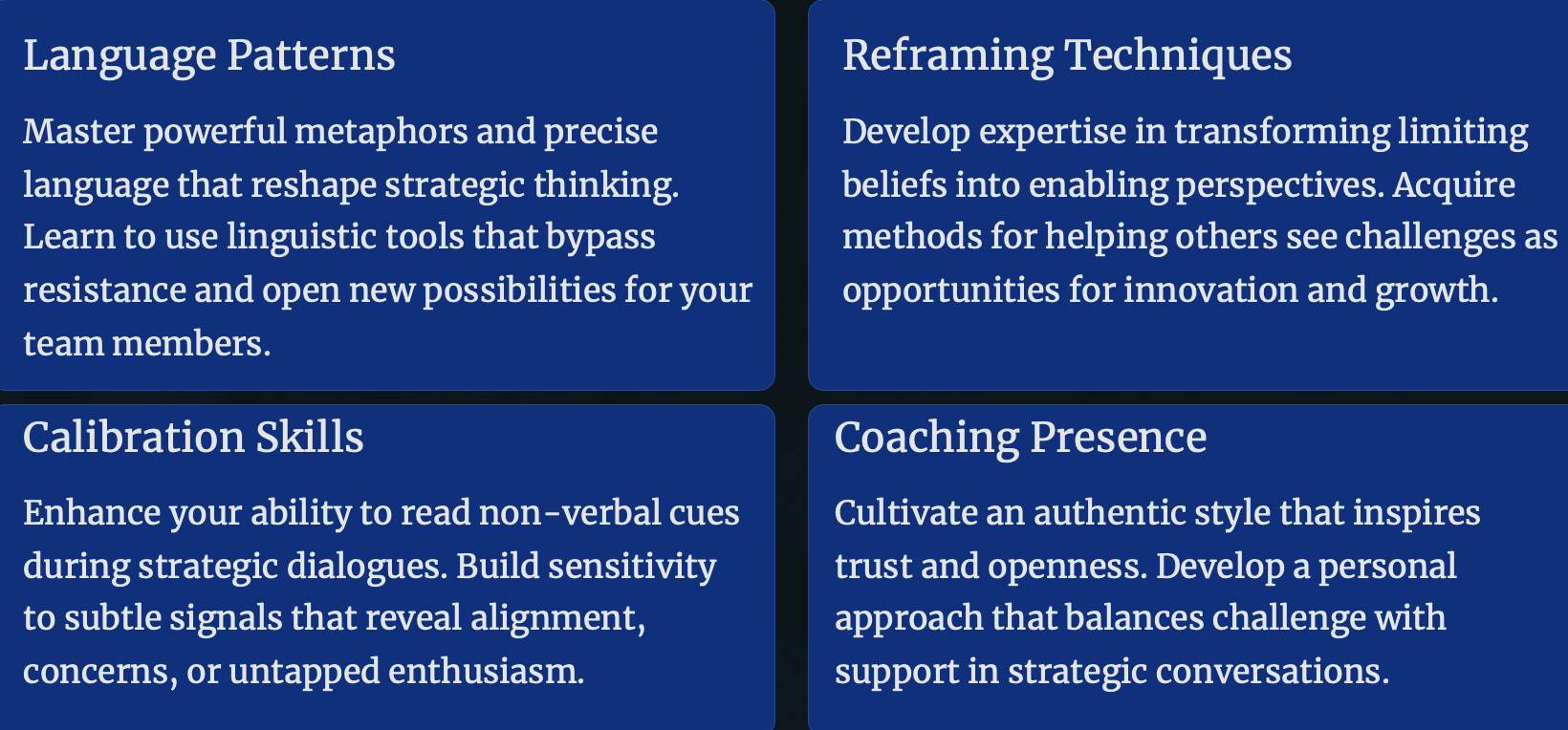 Language Patterns

Master powerful metaphors and precise language that reshape strategic thinking. Learn to use linguistic tools that bypass resistance and open new possibilities for your team members.

Reframing Techniques

Develop expertise in transforming limiting beliefs into enabling perspectives. Acquire methods for helping others see challenges as opportunities for innovation and growth.

Calibration Skills

Enhance your ability to read non-verbal cues during strategic dialogues. Build sensitivity to subtle signals that reveal alignment, concerns, or untapped enthusiasm.

Coaching Presence

Cultivate an authentic style that inspires trust and openness. Develop a personal approach that balances challenge with support in strategic conversations.